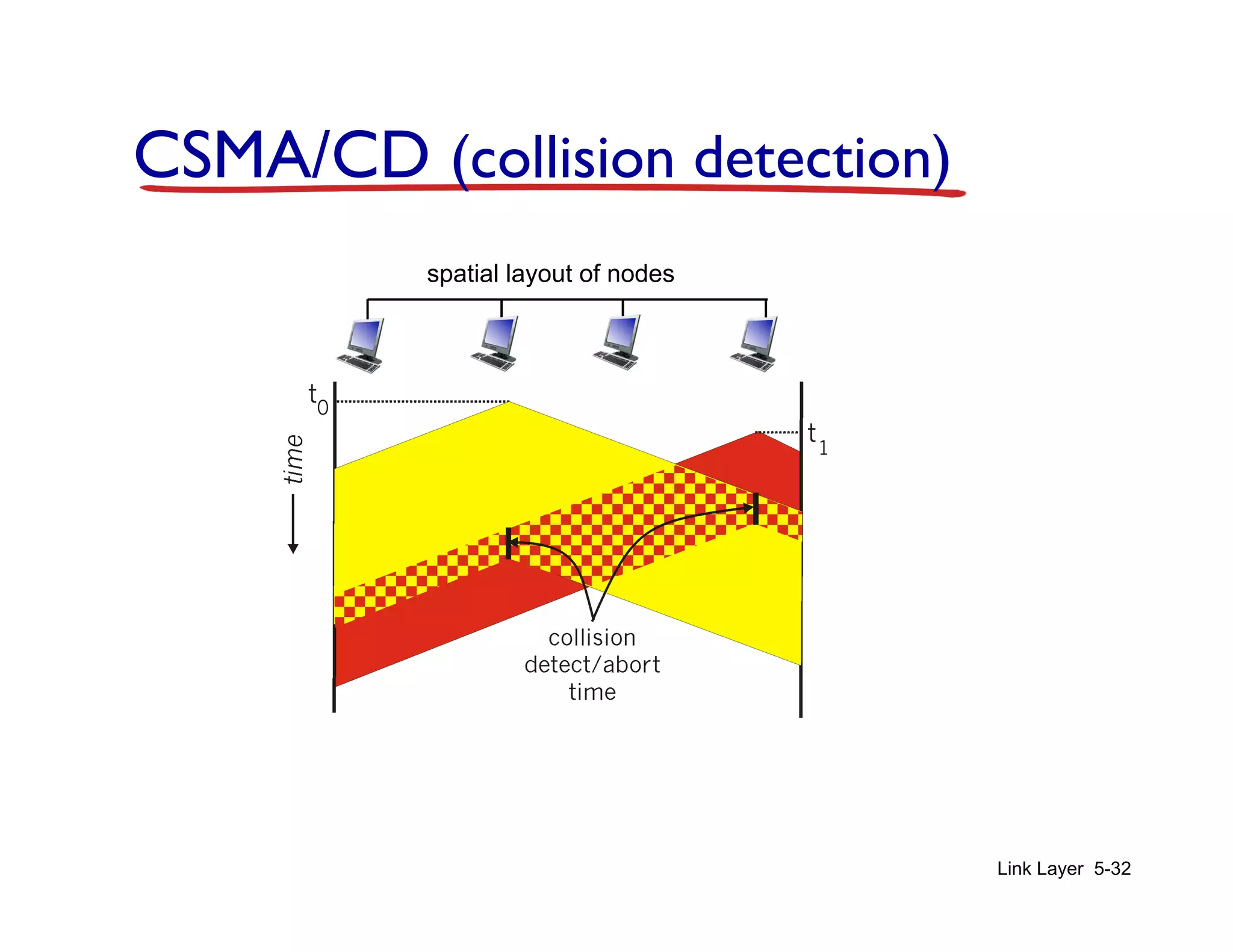 CSMA/CD (collision detection)

spatial layout of nodes

$t_0$

$t_1$

time

collision detect/abort time

Link Layer 5-32